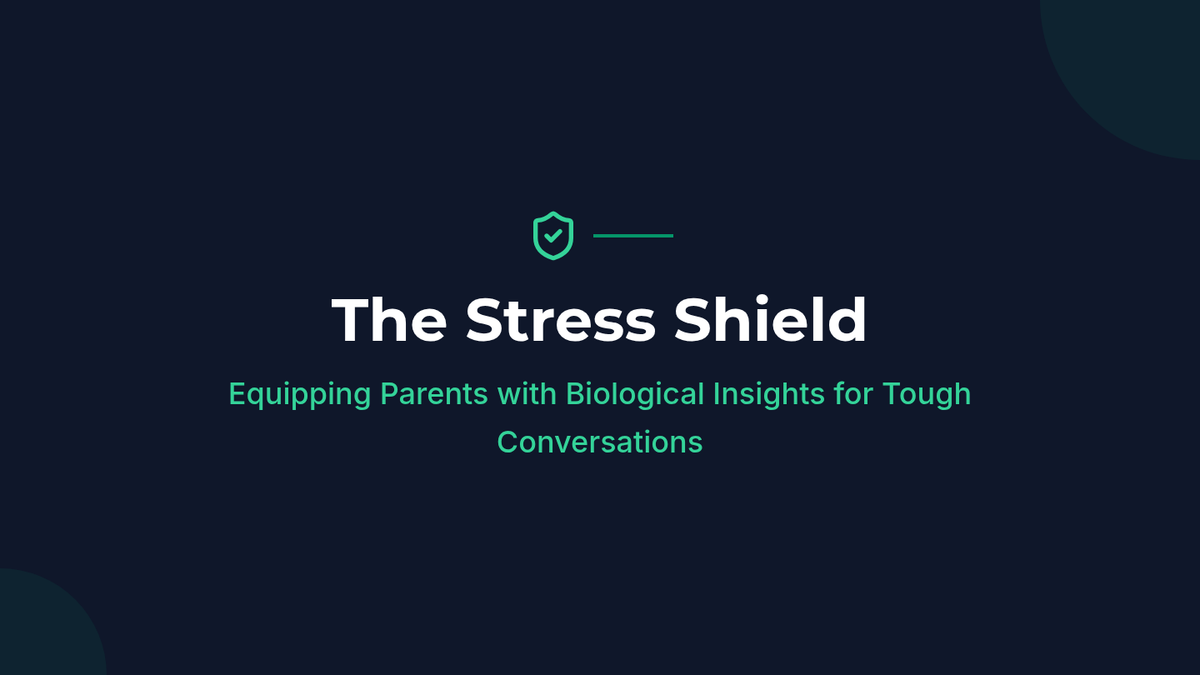 The Stress Shield

Equipping Parents with Biological Insights for Tough Conversations